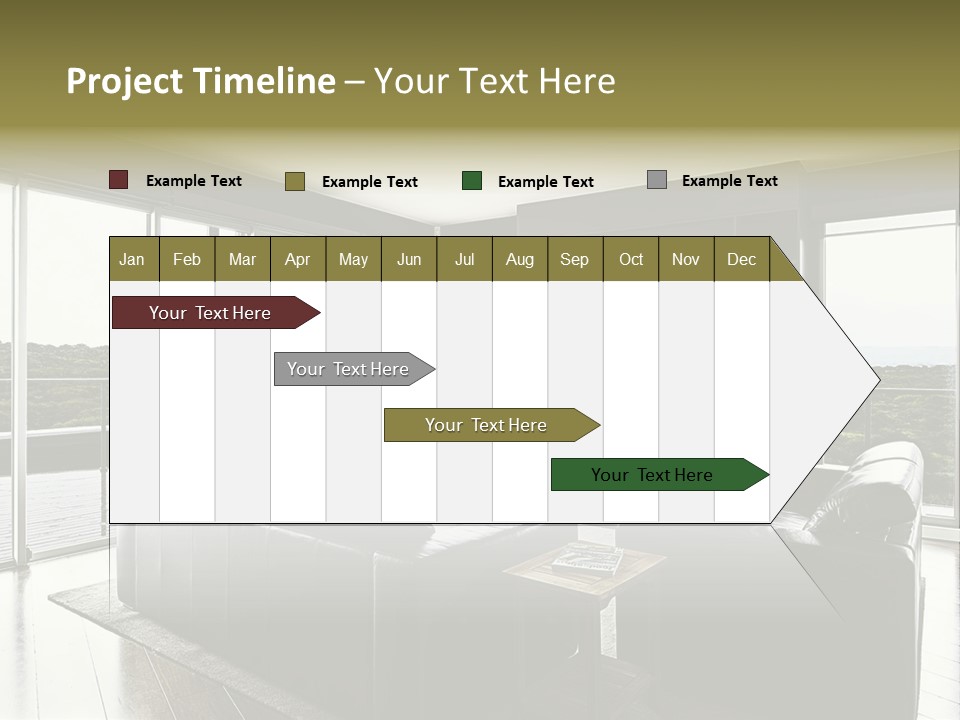 Project Timeline – Your Text Here

Example Text
Example Text
Example Text
Example Text

| Jan | Feb | Mar | Apr | May | Jun | Jul | Aug | Sep | Oct | Nov | Dec |
|---|---|---|---|---|---|---|---|---|---|---|---|

Your Text Here

Your Text Here

Your Text Here

Your Text Here